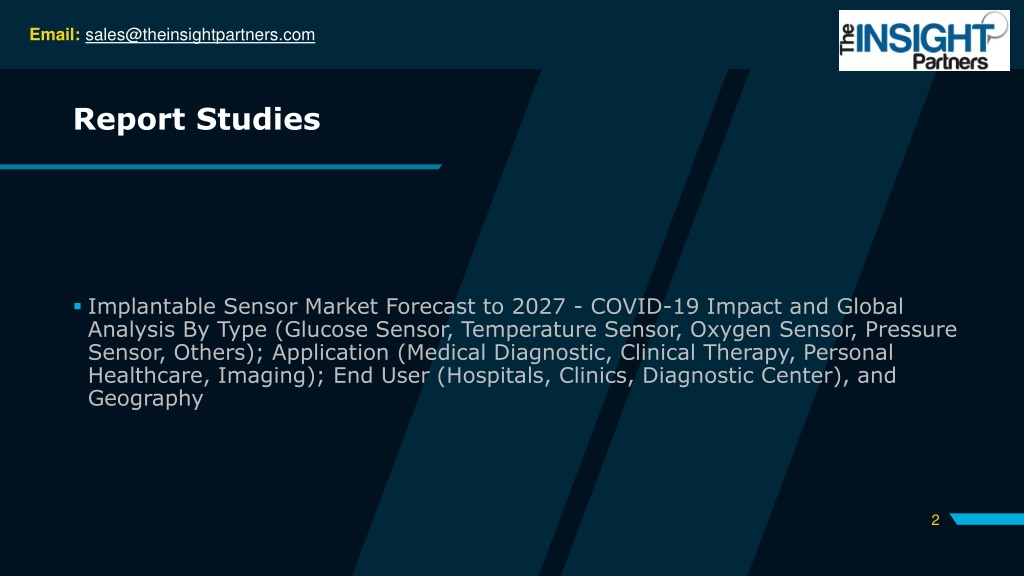 Email: sales@theinsightpartners.com

The INSIGHT Partners

Report Studies

▪ Implantable Sensor Market Forecast to 2027 - COVID-19 Impact and Global Analysis By Type (Glucose Sensor, Temperature Sensor, Oxygen Sensor, Pressure Sensor, Others); Application (Medical Diagnostic, Clinical Therapy, Personal Healthcare, Imaging); End User (Hospitals, Clinics, Diagnostic Center), and Geography

2